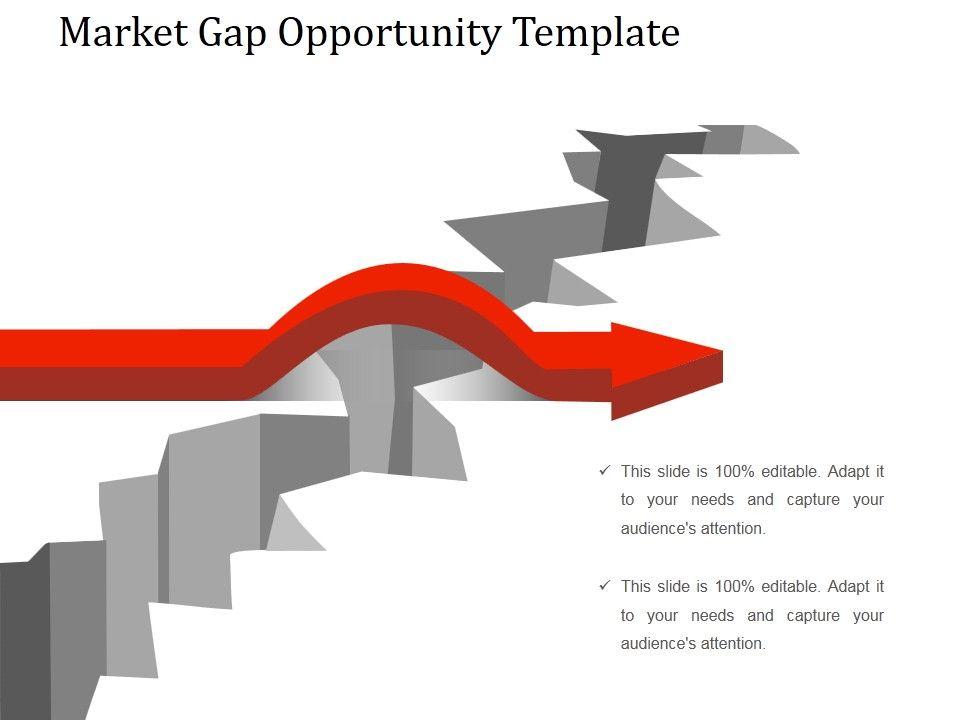 Market Gap Opportunity Template

✓ This slide is 100% editable. Adapt it to your needs and capture your audience's attention.

✓ This slide is 100% editable. Adapt it to your needs and capture your audience's attention.